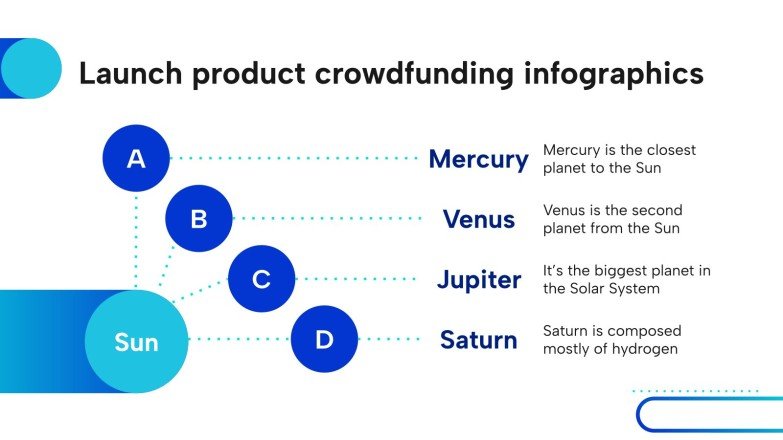 Launch product crowdfunding infographics

A

B

C

D

Sun

Mercury
Mercury is the closest planet to the Sun

Venus
Venus is the second planet from the Sun

Jupiter
It's the biggest planet in the Solar System

Saturn
Saturn is composed mostly of hydrogen